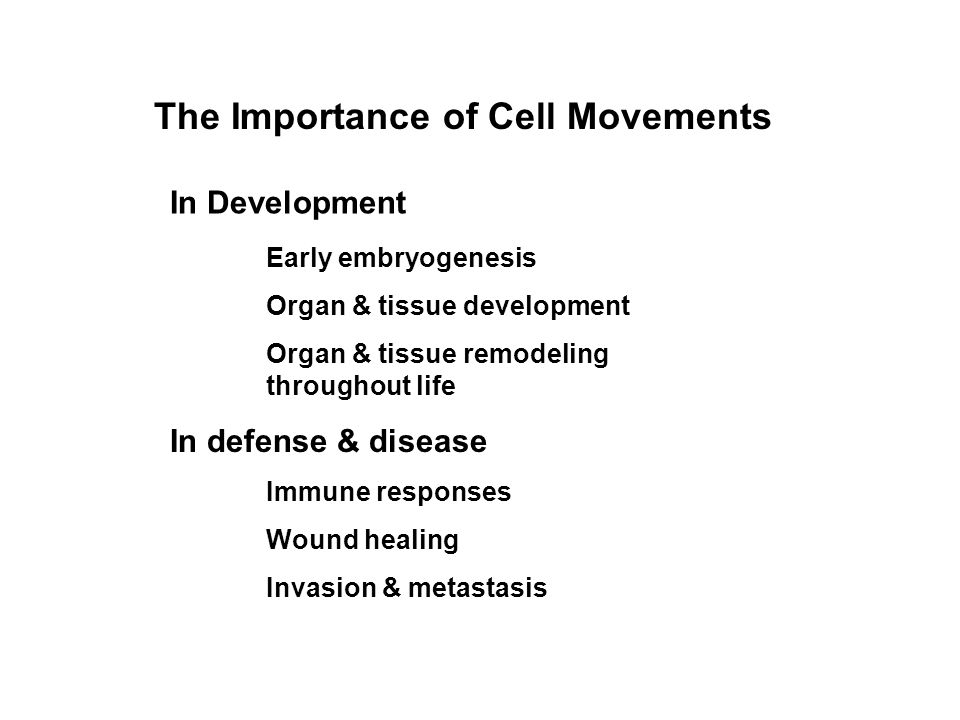 The Importance of Cell Movements

In Development

Early embryogenesis

Organ & tissue development

Organ & tissue remodeling throughout life

In defense & disease

Immune responses

Wound healing

Invasion & metastasis